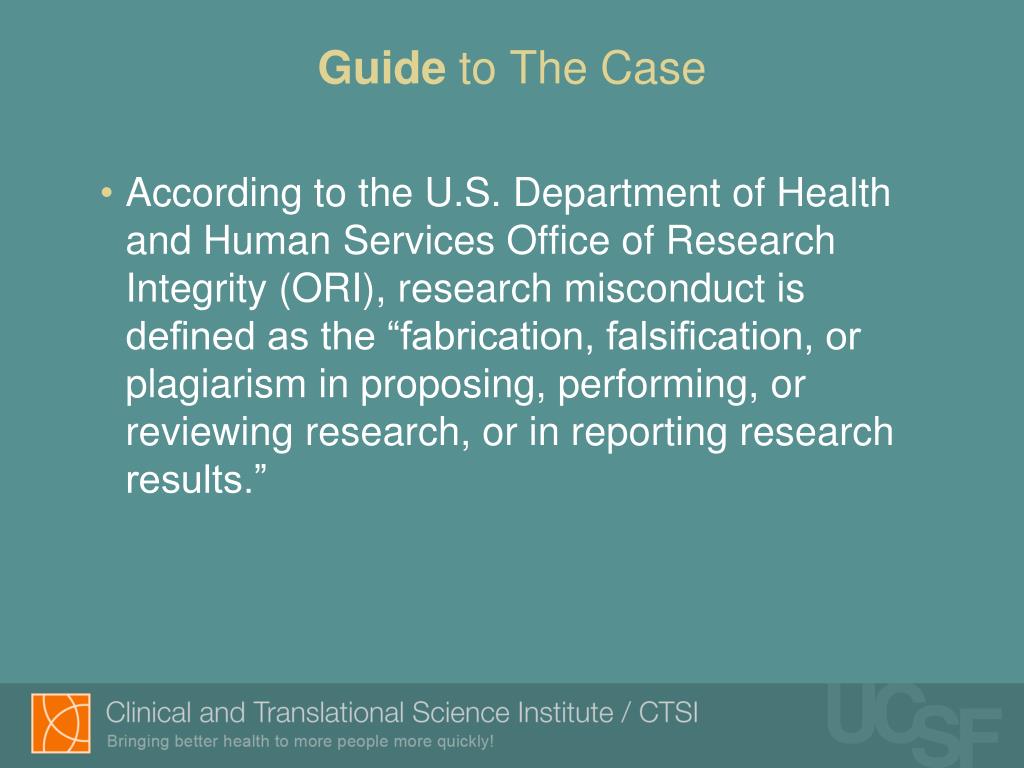 Guide to The Case

• According to the U.S. Department of Health and Human Services Office of Research Integrity (ORI), research misconduct is defined as the “fabrication, falsification, or plagiarism in proposing, performing, or reviewing research, or in reporting research results.”

Clinical and Translational Science Institute / CTSI
Bringing better health to more people more quickly!

UCSF